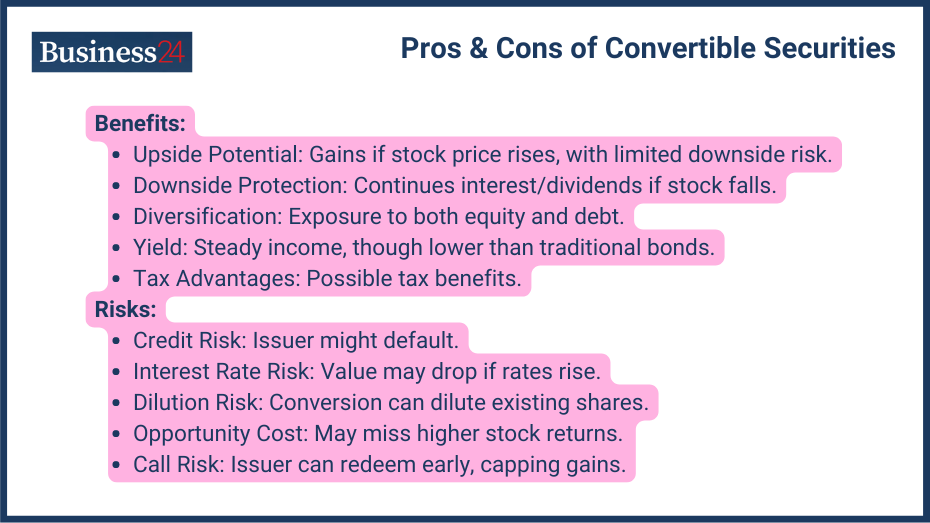 Business24

Pros & Cons of Convertible Securities

Benefits:
- Upside Potential: Gains if stock price rises, with limited downside risk.
- Downside Protection: Continues interest/dividends if stock falls.
- Diversification: Exposure to both equity and debt.
- Yield: Steady income, though lower than traditional bonds.
- Tax Advantages: Possible tax benefits.

Risks:
- Credit Risk: Issuer might default.
- Interest Rate Risk: Value may drop if rates rise.
- Dilution Risk: Conversion can dilute existing shares.
- Opportunity Cost: May miss higher stock returns.
- Call Risk: Issuer can redeem early, capping gains.